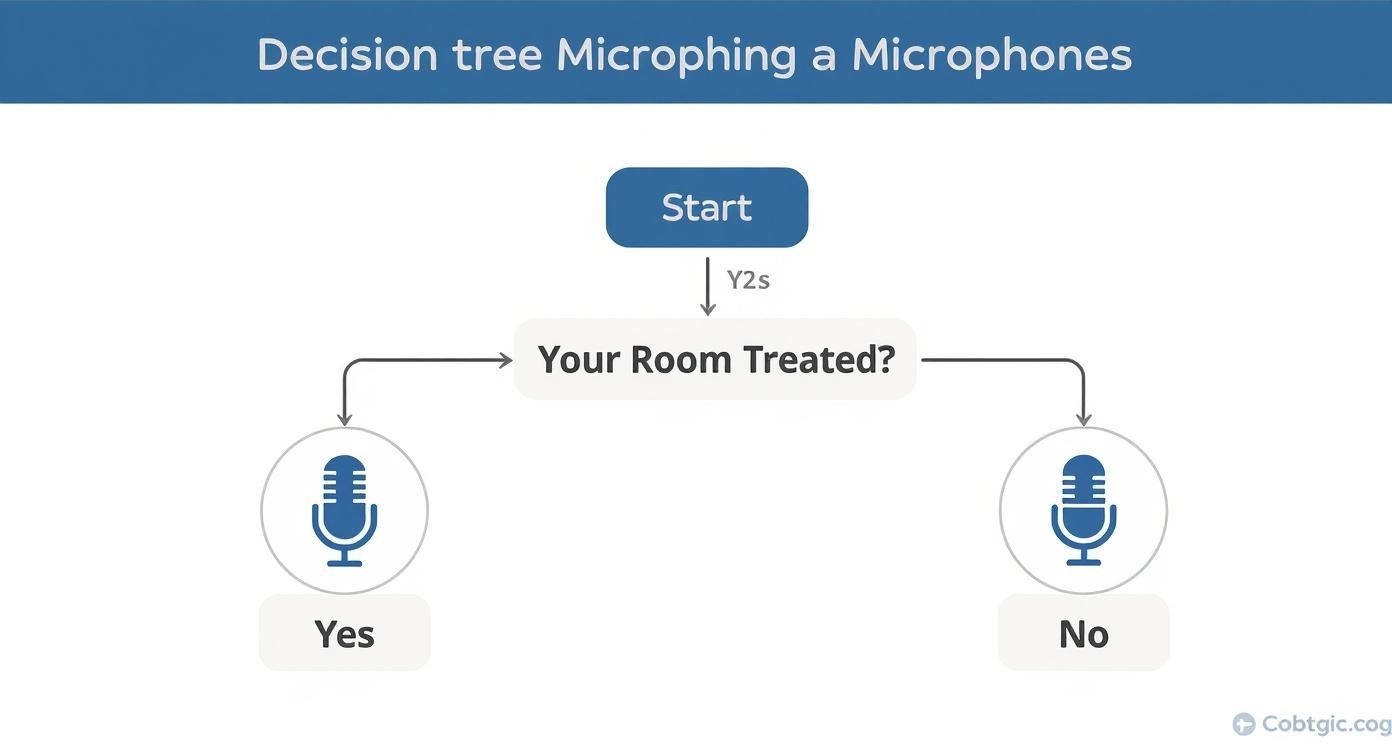 Decision tree Microphing a Microphones

Start

Y2s

Your Room Treated?

Yes

No

Cobtgic.cog